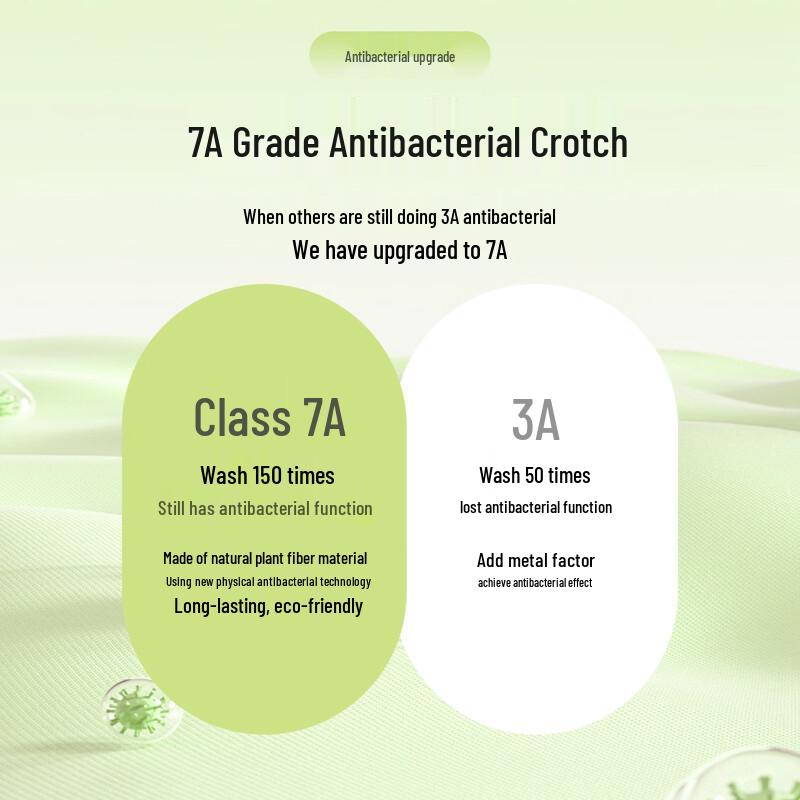 Antibacterial upgrade

7A Grade Antibacterial Crotch

When others are still doing 3A antibacterial
We have upgraded to 7A

Class 7A

Wash 150 times
Still has antibacterial function

Made of natural plant fiber material
Using new physical antibacterial technology
Long-lasting, eco-friendly

3A

Wash 50 times
lost antibacterial function

Add metal factor
achieve antibacterial effect